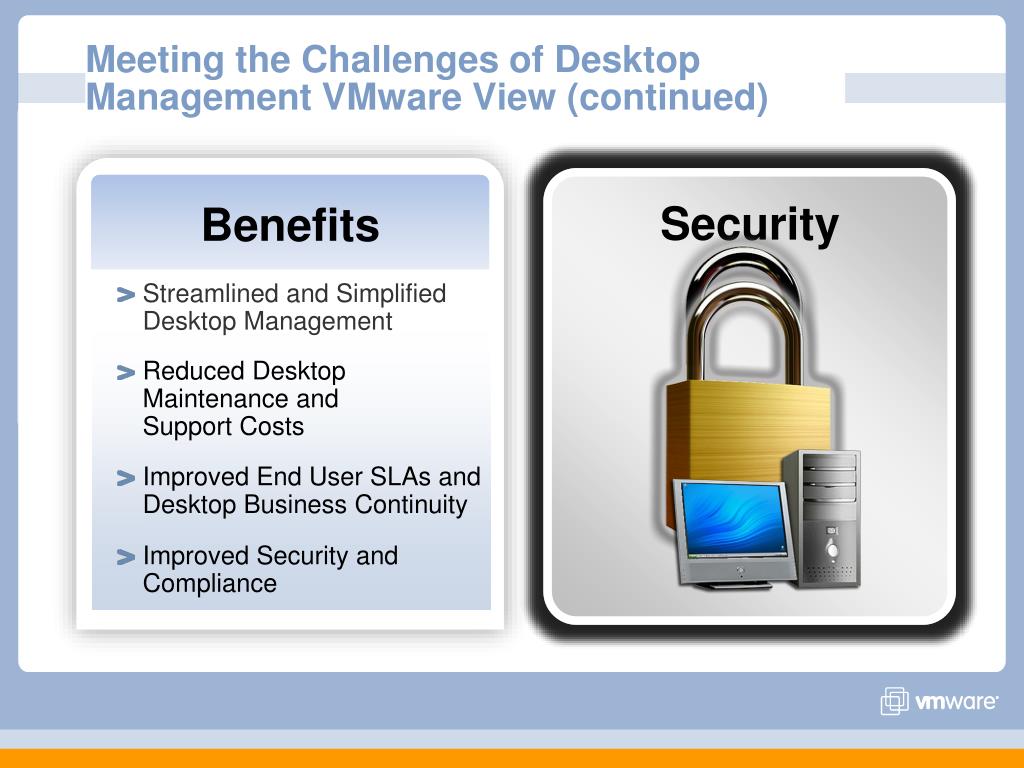 Meeting the Challenges of Desktop Management VMware View (continued)

Benefits

> Streamlined and Simplified Desktop Management

> Reduced Desktop Maintenance and Support Costs

> Improved End User SLAs and Desktop Business Continuity

> Improved Security and Compliance

Security

vmware